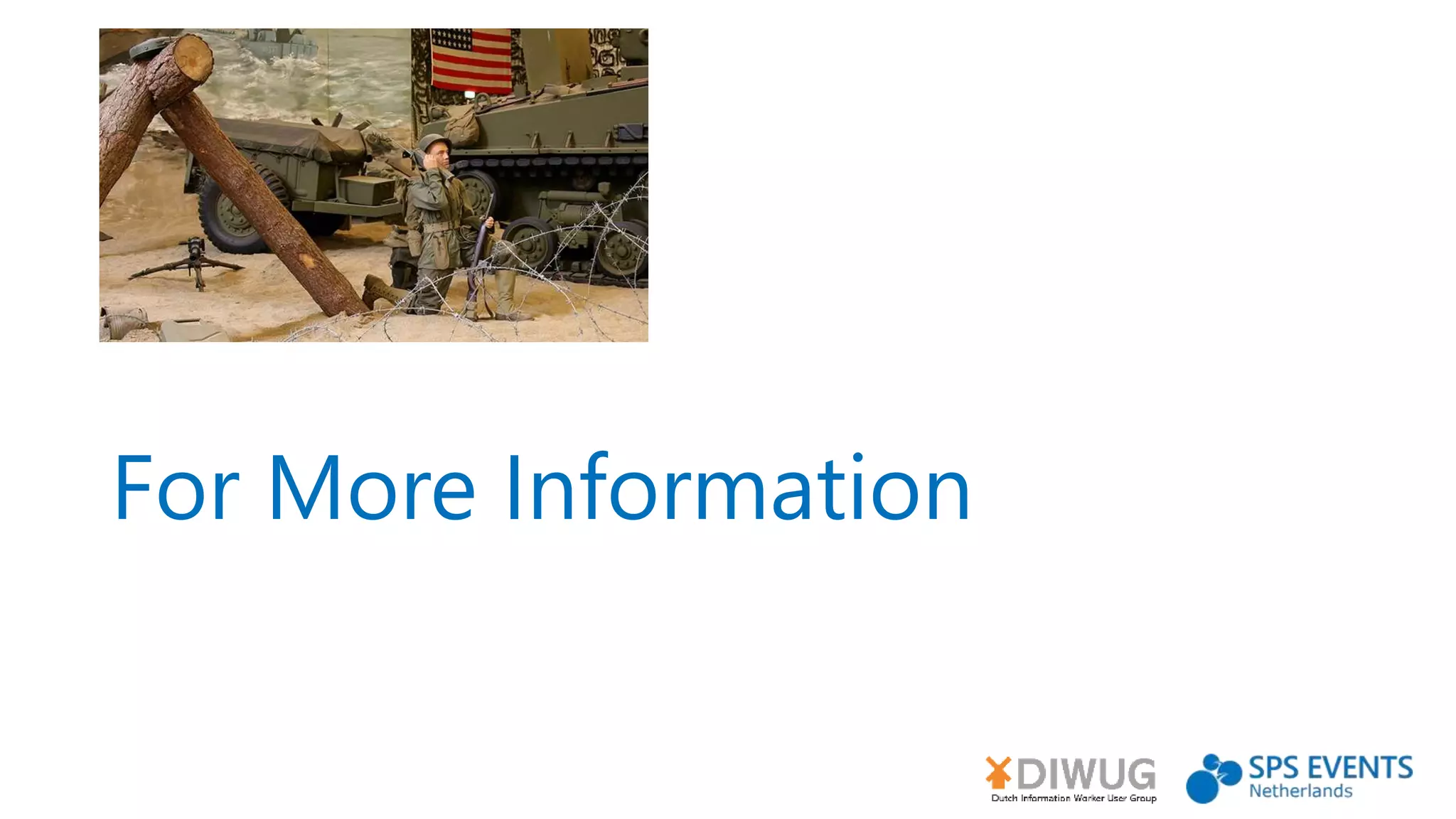 For More Information

DIWUG
Dutch Information Worker User Group

SPS EVENTS
Netherlands